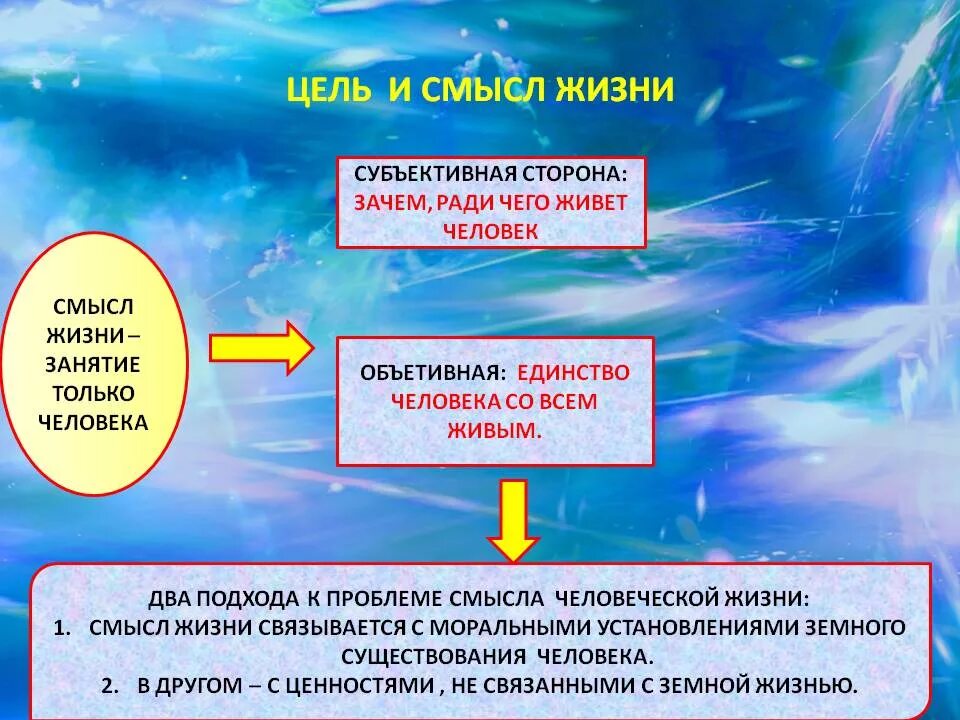 ЦЕЛЬ И СМЫСЛ ЖИЗНИ

СУБЪЕКТИВНАЯ СТОРОНА: ЗАЧЕМ, РАДИ ЧЕГО ЖИВЕТ ЧЕЛОВЕК

СМЫСЛ ЖИЗНИ – ЗАНЯТИЕ ТОЛЬКО ЧЕЛОВЕКА

ОБЪЕТИВНАЯ: ЕДИНСТВО ЧЕЛОВЕКА СО ВСЕМ ЖИВЫМ.

ДВА ПОДХОДА К ПРОБЛЕМЕ СМЫСЛА ЧЕЛОВЕЧЕСКОЙ ЖИЗНИ:
1. СМЫСЛ ЖИЗНИ СВЯЗЫВАЕТСЯ С МОРАЛЬНЫМИ УСТАНОВЛЕНИЯМИ ЗЕМНОГО СУЩЕСТВОВАНИЯ ЧЕЛОВЕКА.
2. В ДРУГОМ – С ЦЕННОСТЯМИ , НЕ СВЯЗАННЫМИ С ЗЕМНОЙ ЖИЗНЬЮ.